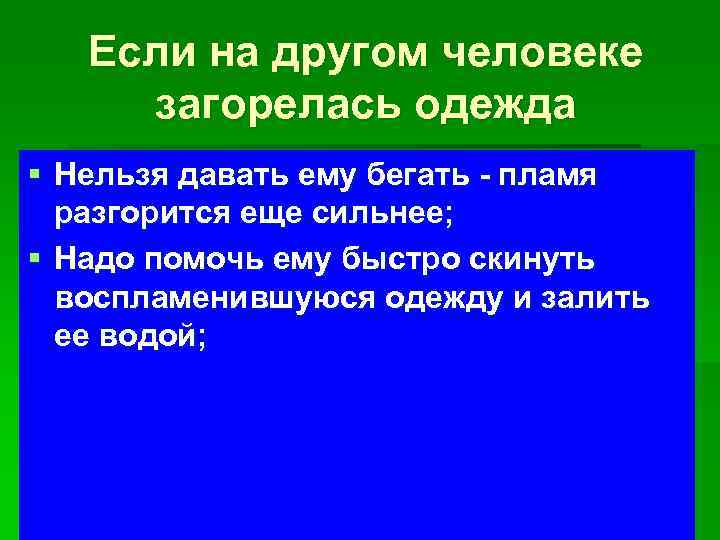 Если на другом человеке загорелась одежда

▪ Нельзя давать ему бегать - пламя разгорится еще сильнее;

▪ Надо помочь ему быстро скинуть воспламенившуюся одежду и залить ее водой;